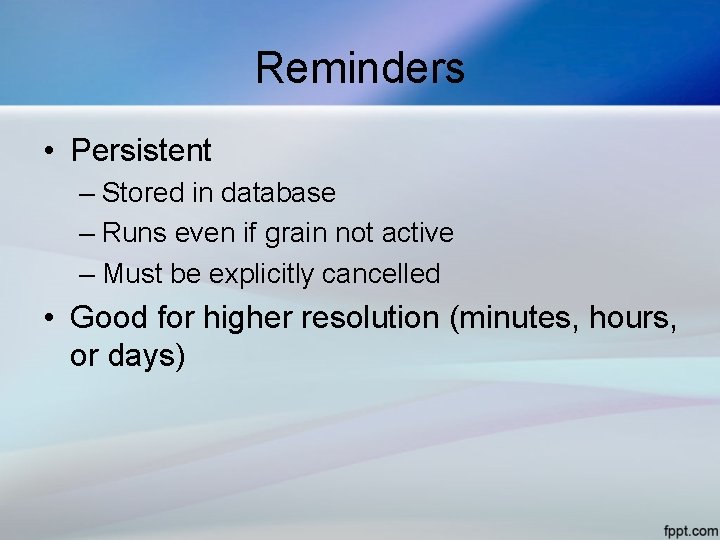 Reminders

• Persistent
– Stored in database
– Runs even if grain not active
– Must be explicitly cancelled
• Good for higher resolution (minutes, hours, or days)

fppt.com